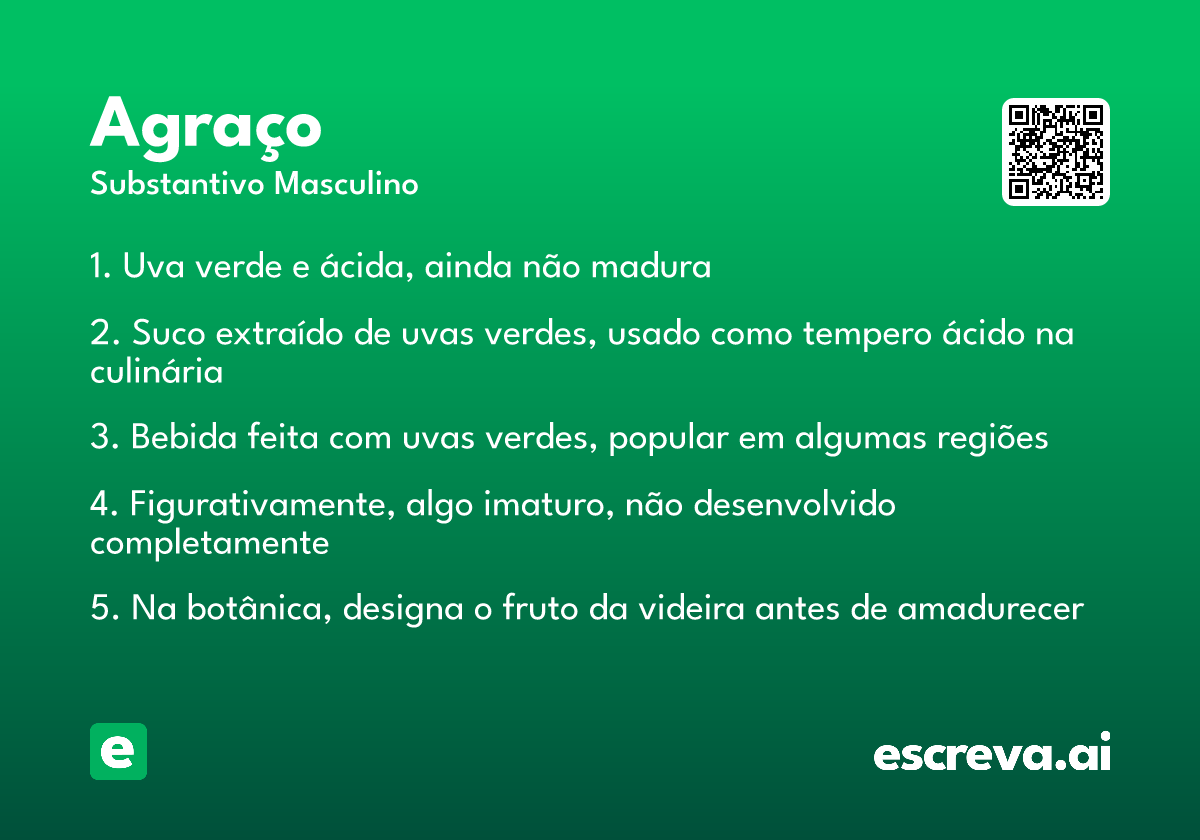 Agraço
Substantivo Masculino

1. Uva verde e ácida, ainda não madura

2. Suco extraído de uvas verdes, usado como tempero ácido na culinária

3. Bebida feita com uvas verdes, popular em algumas regiões

4. Figurativamente, algo imaturo, não desenvolvido completamente

5. Na botânica, designa o fruto da videira antes de amadurecer

e

escreva.ai